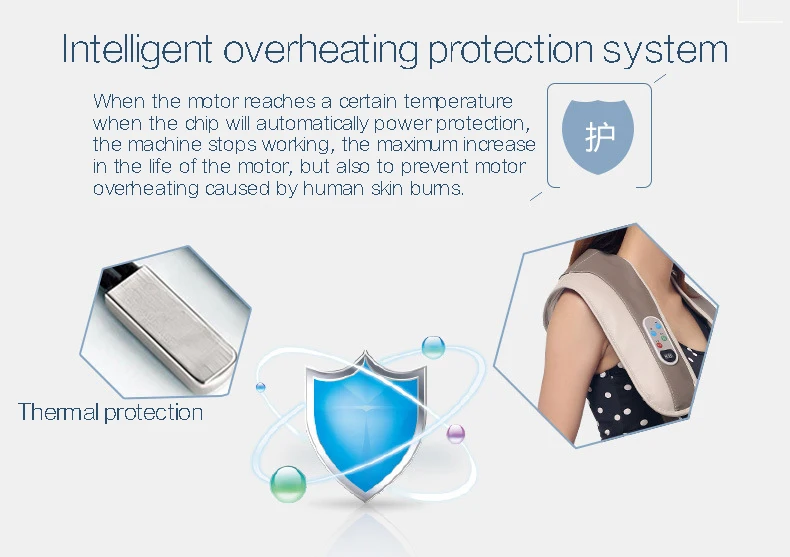 Intelligent overheating protection system

When the motor reaches a certain temperature when the chip will automatically power protection, the machine stops working, the maximum increase in the life of the motor, but also to prevent motor overheating caused by human skin burns.

护

Thermal protection